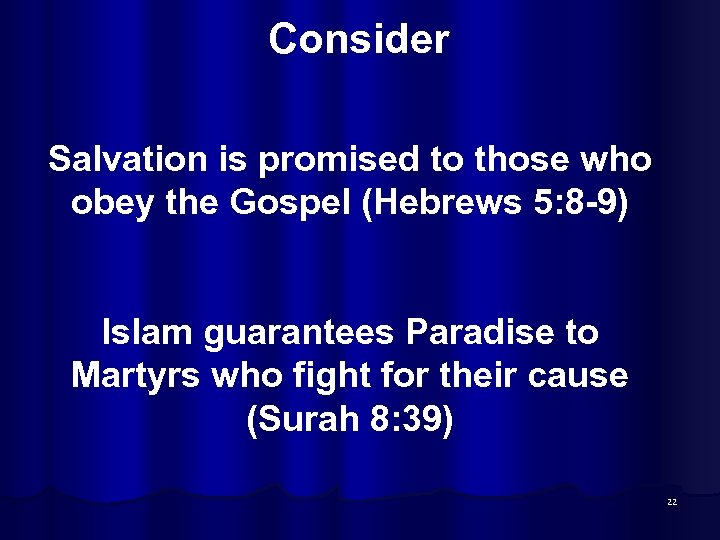 Consider

Salvation is promised to those who obey the Gospel (Hebrews 5:8-9)

Islam guarantees Paradise to Martyrs who fight for their cause (Surah 8:39)

22